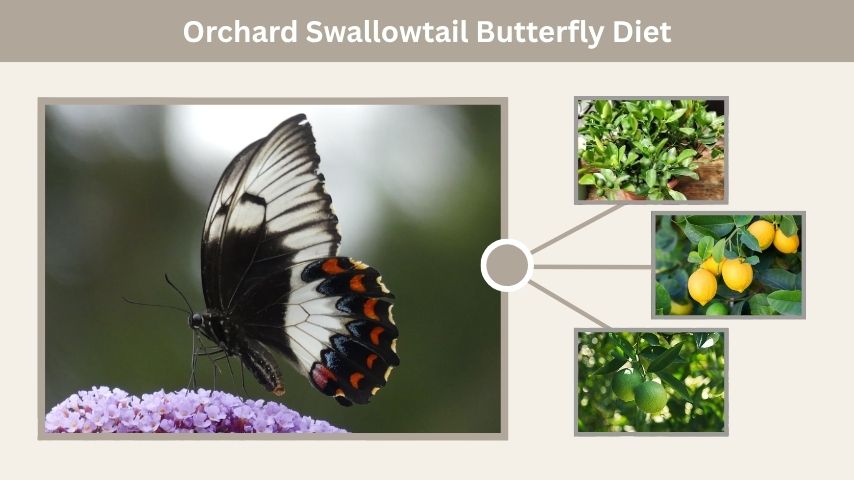 Orchard Swallowtail Butterfly Diet